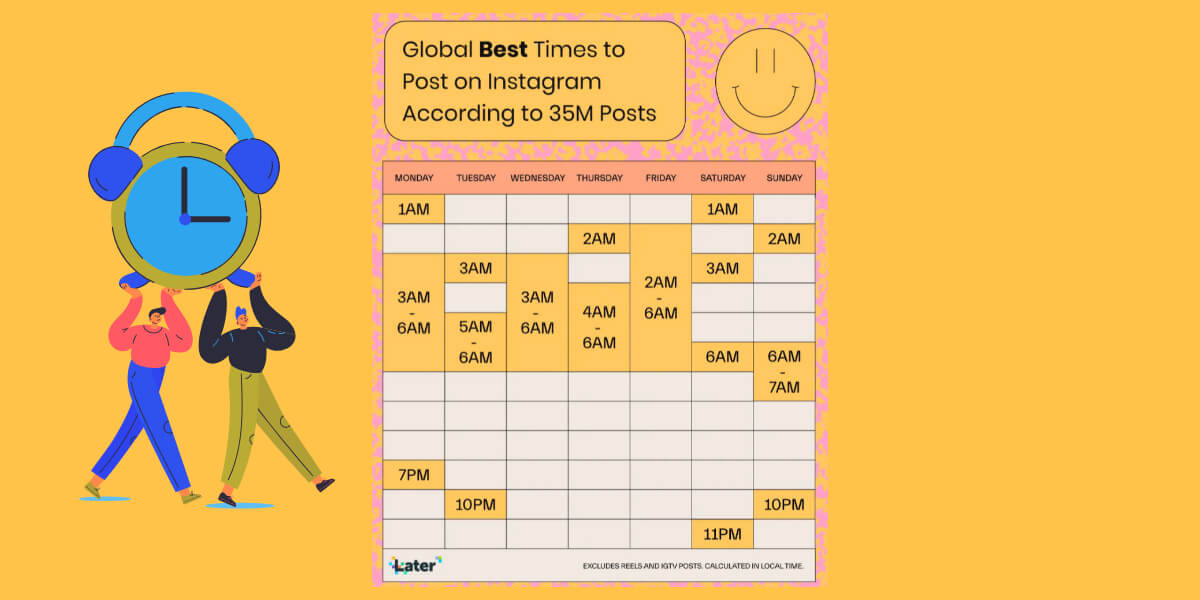 Global **Best** Times to Post on Instagram According to 35M Posts

| MONDAY | TUESDAY | WEDNESDAY | THURSDAY | FRIDAY | SATURDAY | SUNDAY |
|---|---|---|---|---|---|---|
| 1AM | | | | | 1AM | |
| | | | 2AM | 2AM - 6AM | | 2AM |
| 3AM - 6AM | 3AM | 3AM - 6AM | | | 3AM | |
| | | | 4AM - 6AM | | | |
| | 5AM - 6AM | | | | | |
| | | | | | 6AM | 6AM - 7AM |
| | | | | | | |
| | | | | | | |
| | | | | | | |
| 7PM | | | | | | |
| | 10PM | | | | | 10PM |
| | | | | | 11PM | |

Later

EXCLUDES REELS AND IGTV POSTS. CALCULATED IN LOCAL TIME.